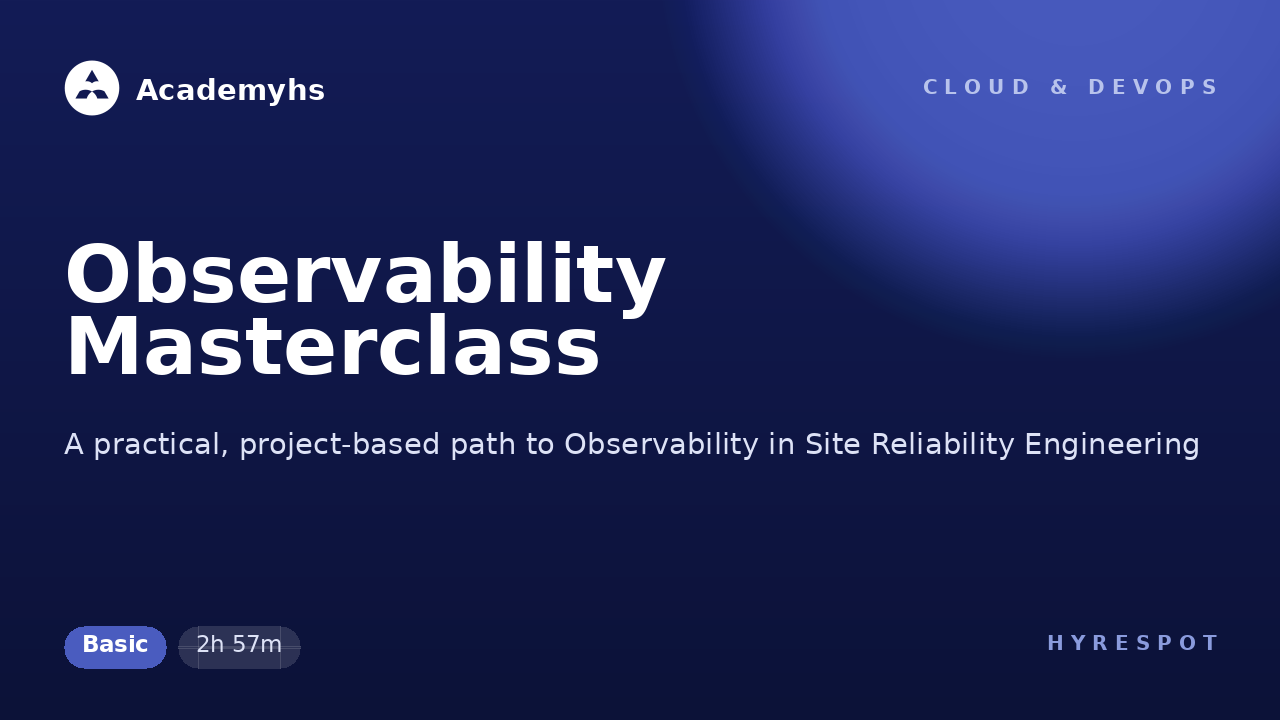 Academyhs

CLOUD & DEVOPS

Observability Masterclass

A practical, project-based path to Observability in Site Reliability Engineering

Basic

2h 57m

HYRESPOT